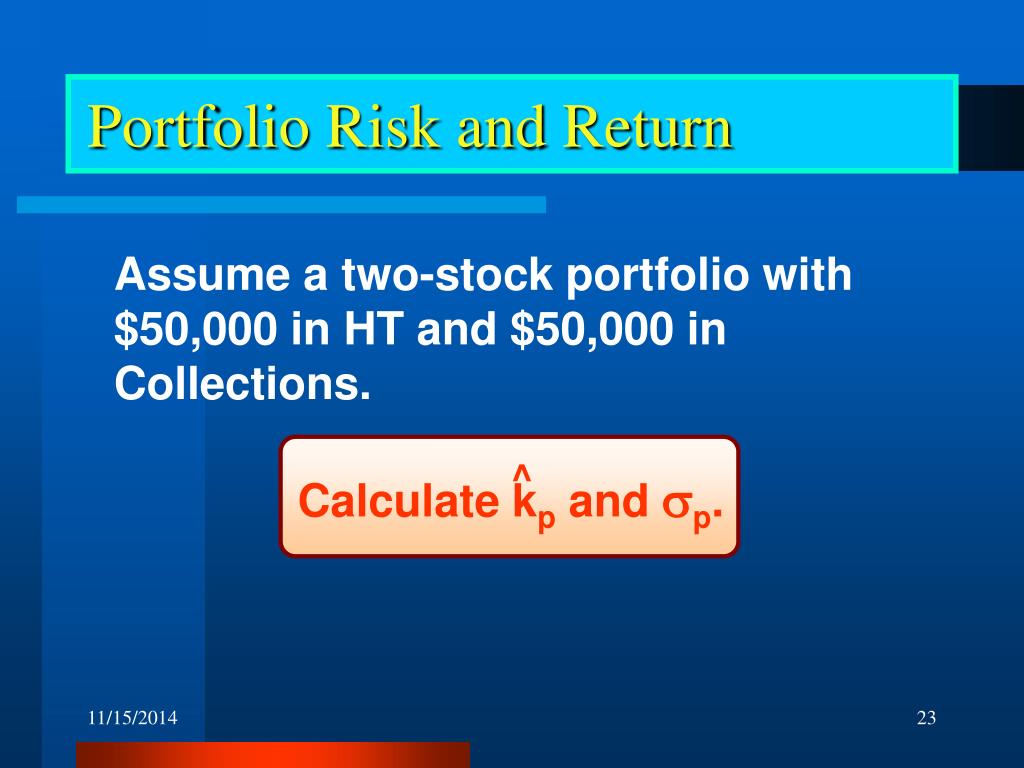 Portfolio Risk and Return

Assume a two-stock portfolio with \$50,000 in HT and \$50,000 in Collections.

Calculate $\hat{k}_p$ and $\sigma_p$.

11/15/2014

23